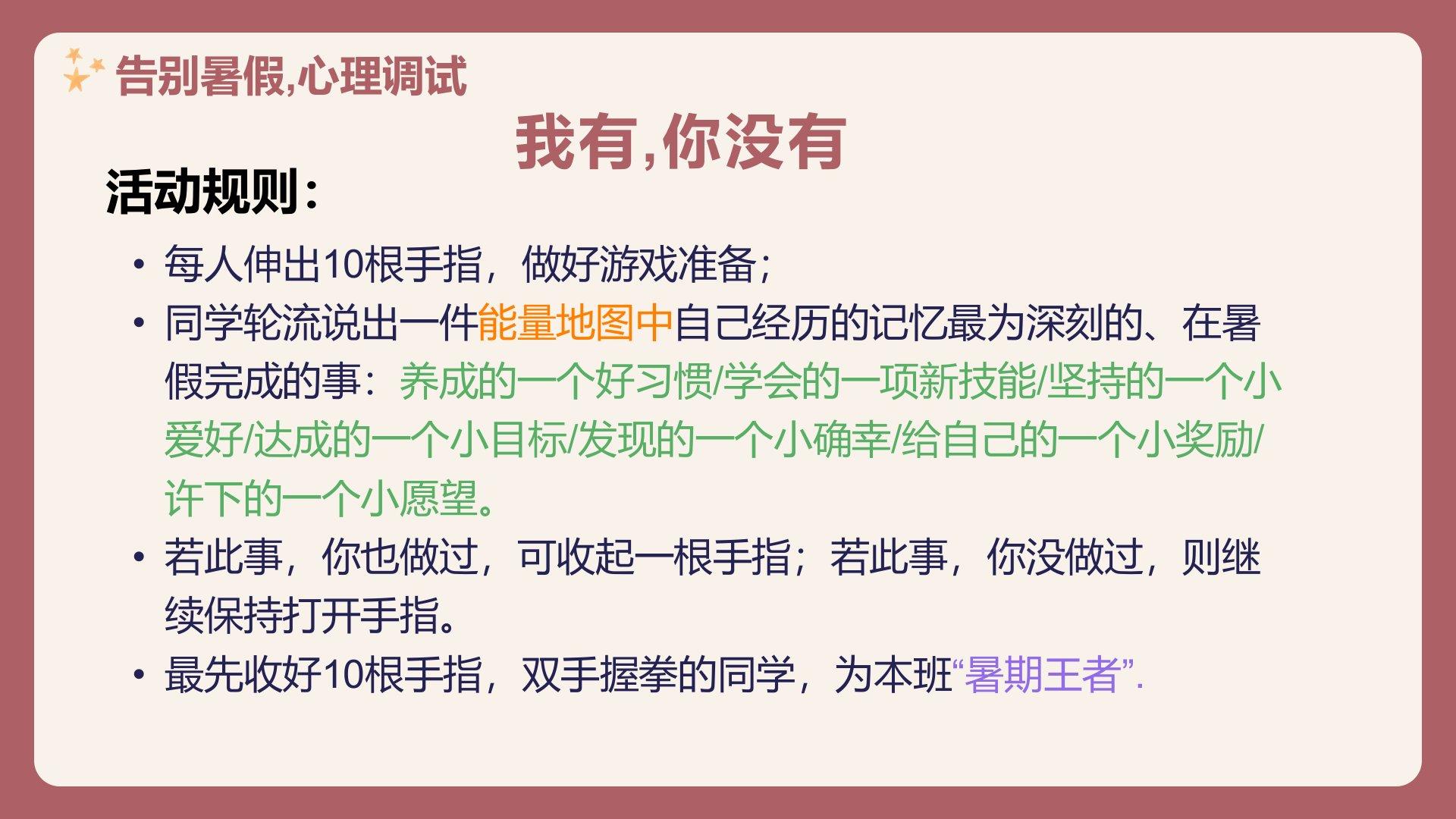 告别暑假,心理调试

我有,你没有

活动规则:

• 每人伸出10根手指，做好游戏准备;
• 同学轮流说出一件能量地图中自己经历的记忆最为深刻的、在暑假完成的事：养成的一个好习惯/学会的一项新技能/坚持的一个小爱好/达成的一个小目标/发现的一个小确幸/给自己的一个小奖励/许下的一个小愿望。
• 若此事，你也做过，可收起一根手指；若此事，你没做过，则继续保持打开手指。
• 最先收好10根手指，双手握拳的同学，为本班“暑期王者”.